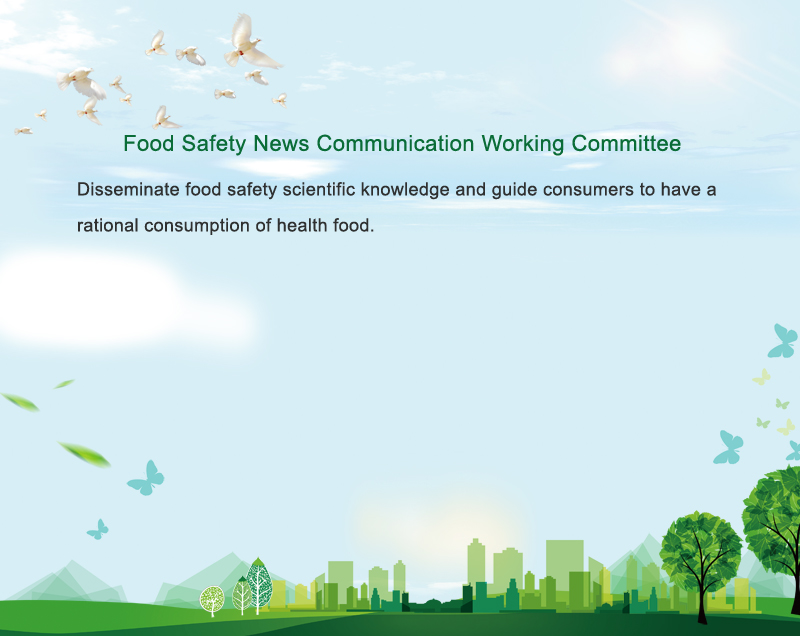 Food Safety News Communication Working Committee

Disseminate food safety scientific knowledge and guide consumers to have a rational consumption of health food.